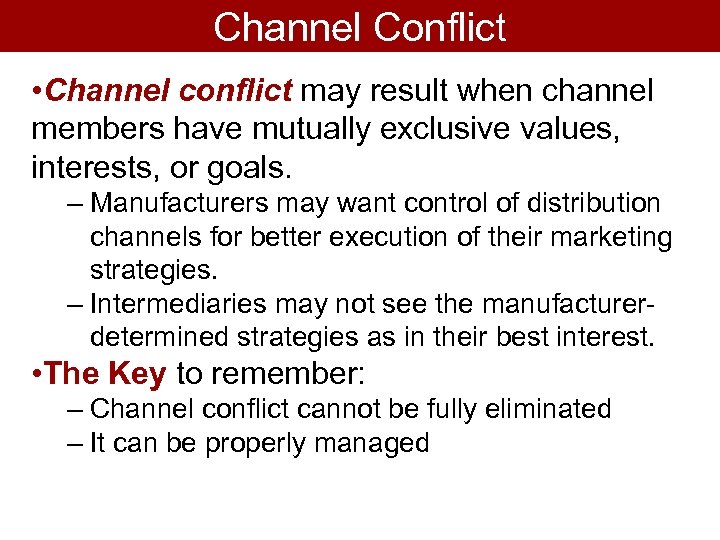 Channel Conflict

•Channel conflict may result when channel members have mutually exclusive values, interests, or goals.

– Manufacturers may want control of distribution channels for better execution of their marketing strategies.

– Intermediaries may not see the manufacturer-determined strategies as in their best interest.

•The Key to remember:

– Channel conflict cannot be fully eliminated

– It can be properly managed